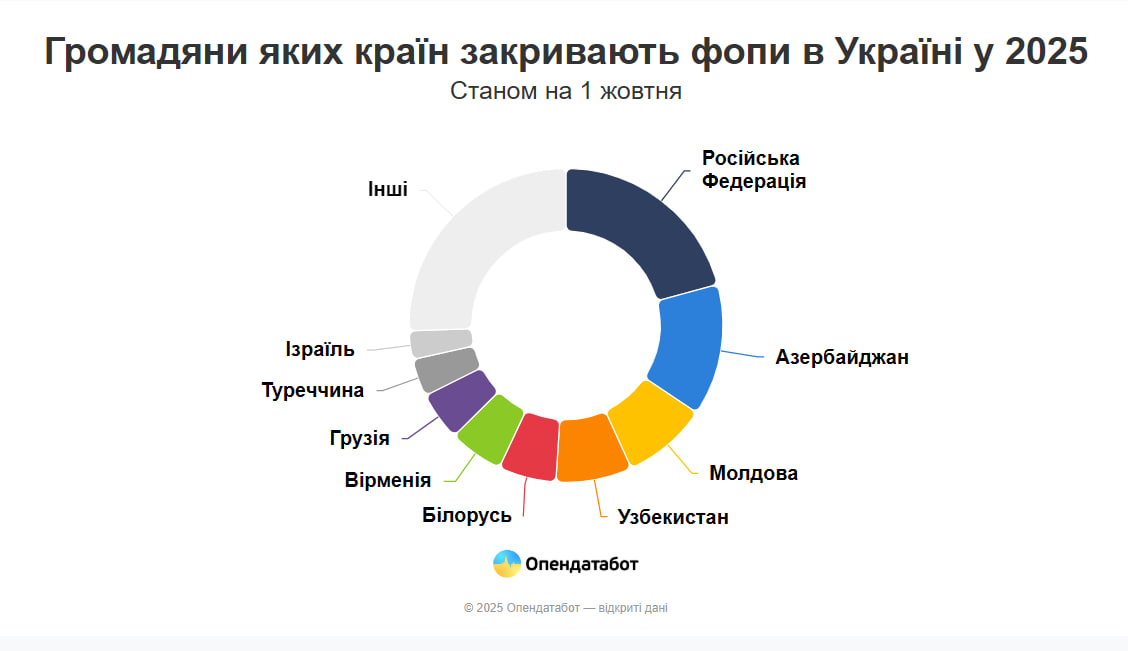 Громадяни яких країн закривають фопи в Україні у 2025
Станом на 1 жовтня

Російська Федерація
Азербайджан
Молдова
Узбекистан
Білорусь
Вірменія
Грузія
Туреччина
Ізраїль
Інші

Опендатабот

© 2025 Опендатабот — відкриті дані